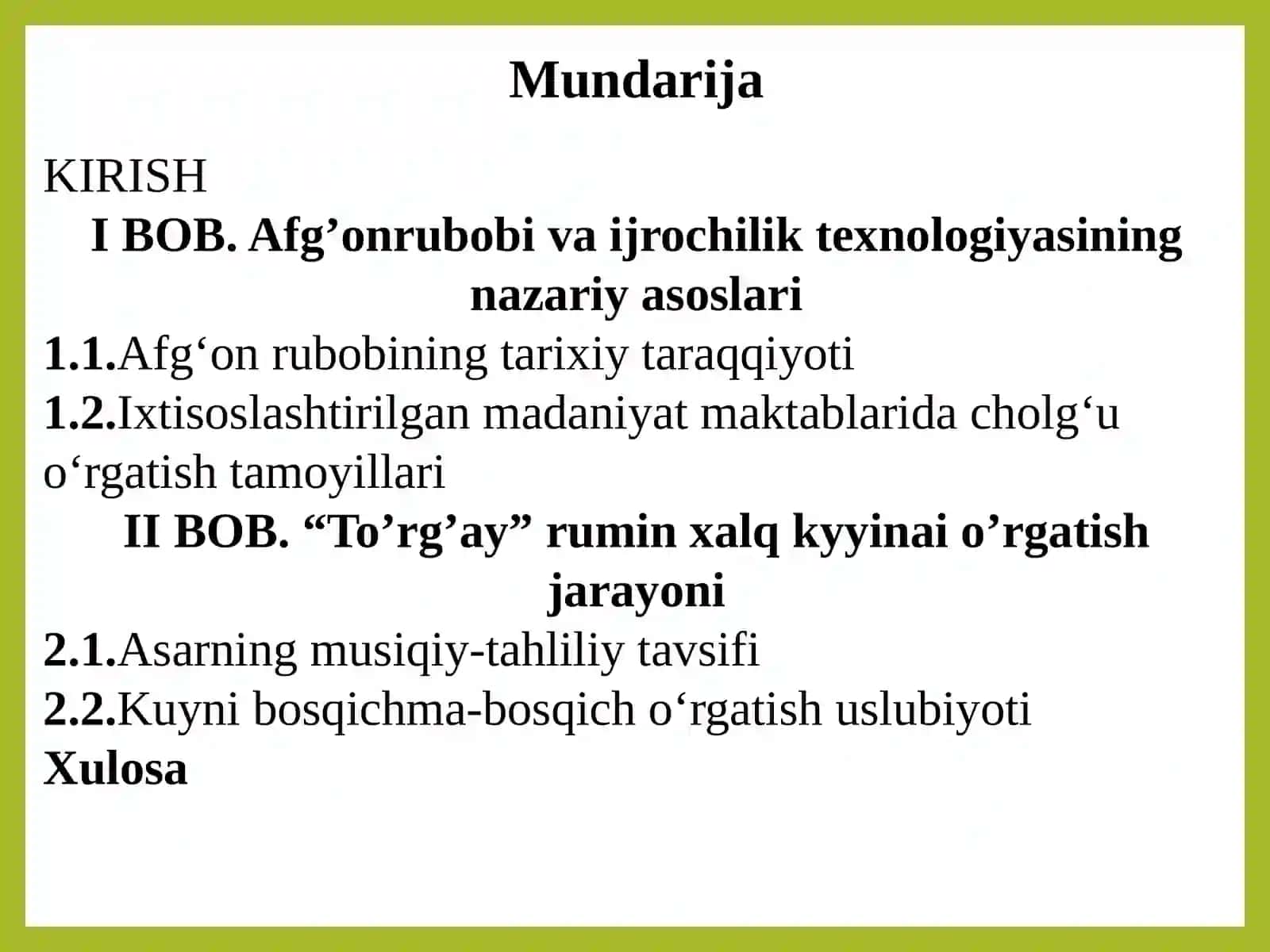 Mundarija

KIRISH

I BOB. Afg’onrubobi va ijrochilik texnologiyasining nazariy asoslari

1.1.Afg‘on rubobining tarixiy taraqqiyoti

1.2.Ixtisoslashtirilgan madaniyat maktablarida cholg‘u o‘rgatish tamoyillari

II BOB. “To’rg’ay” rumin xalq kyyinai o’rgatish jarayoni

2.1.Asarning musiqiy-tahliliy tavsifi

2.2.Kuyni bosqichma-bosqich o‘rgatish uslubiyoti

Xulosa